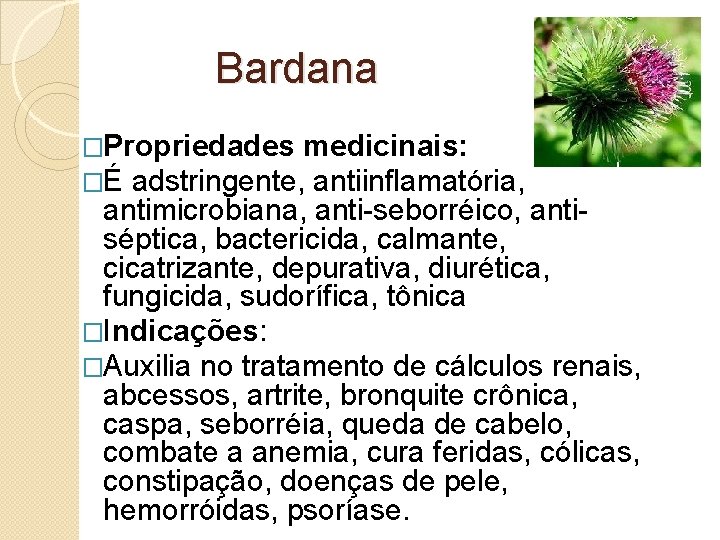 Bardana

□Propriedades medicinais:

□É adstringente, antiinflamatória, antimicrobiana, anti-seborréico, anti-séptica, bactericida, calmante, cicatrizante, depurativa, diurética, fungicida, sudorífica, tônica

□Indicações:

□Auxilia no tratamento de cálculos renais, abcessos, artrite, bronquite crônica, caspa, seborréia, queda de cabelo, combate a anemia, cura feridas, cólicas, constipação, doenças de pele, hemorróidas, psoríase.